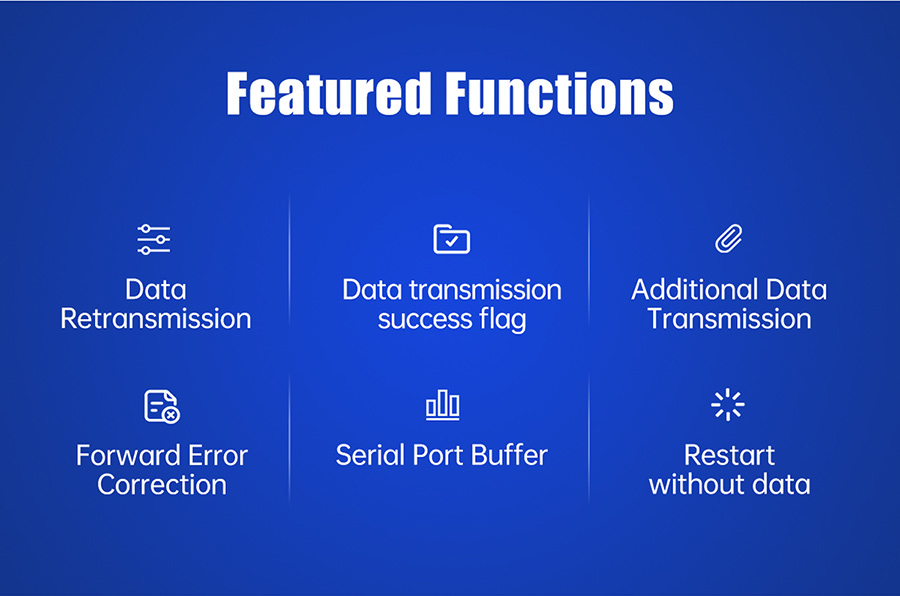 Featured Functions

Data Retransmission

Data transmission success flag

Additional Data Transmission

Forward Error Correction

Serial Port Buffer

Restart without data